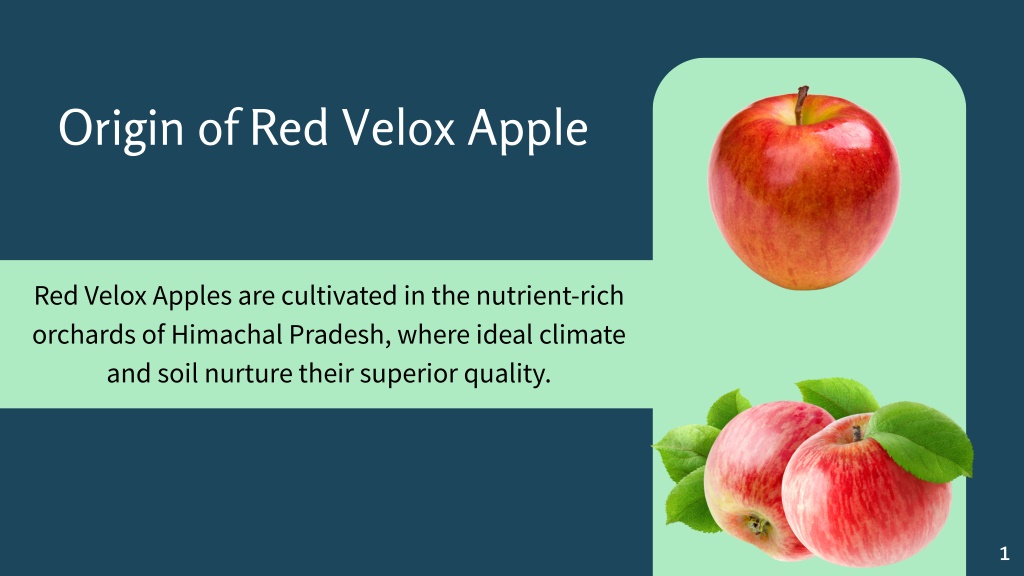 Origin of Red Velox Apple

Red Velox Apples are cultivated in the nutrient-rich orchards of Himachal Pradesh, where ideal climate and soil nurture their superior quality.

1